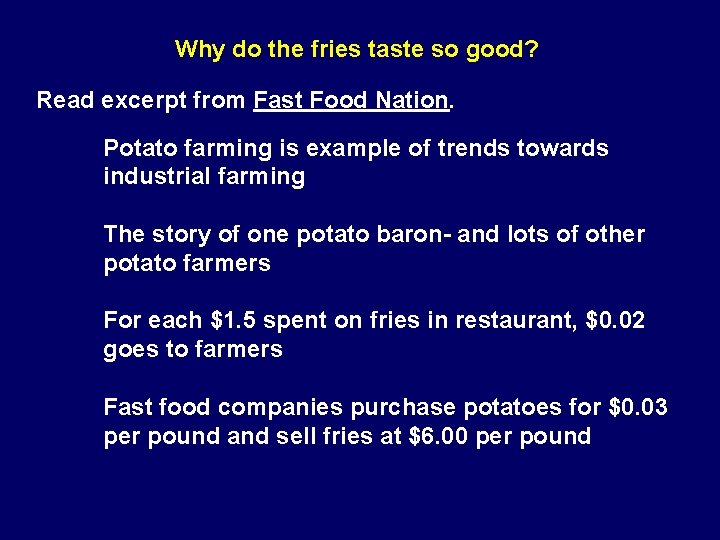 Why do the fries taste so good?

Read excerpt from Fast Food Nation.

Potato farming is example of trends towards industrial farming

The story of one potato baron- and lots of other potato farmers

For each \$1.5 spent on fries in restaurant, \$0.02 goes to farmers

Fast food companies purchase potatoes for \$0.03 per pound and sell fries at \$6.00 per pound